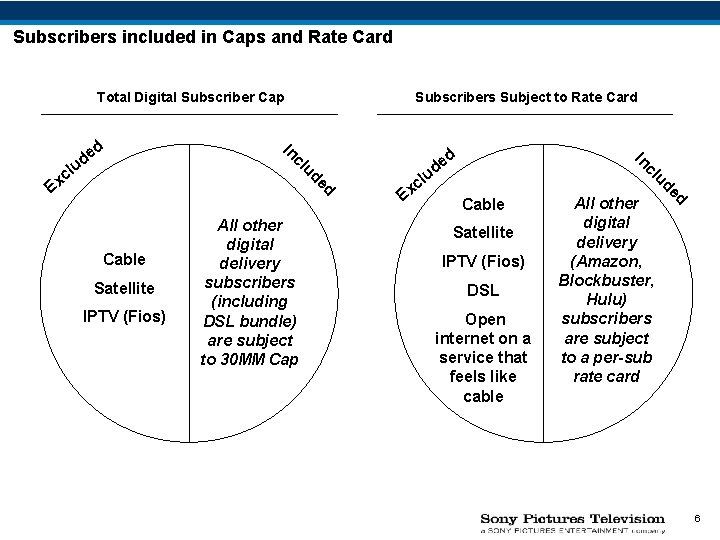 Subscribers included in Caps and Rate Card

Total Digital Subscriber Cap

Excluded

Included

Cable

Satellite

IPTV (Fios)

All other digital delivery subscribers (including DSL bundle) are subject to 30MM Cap

Subscribers Subject to Rate Card

Excluded

Included

Cable

Satellite

IPTV (Fios)

DSL

Open internet on a service that feels like cable

All other digital delivery (Amazon, Blockbuster, Hulu) subscribers are subject to a per-sub rate card

Sony Pictures Television
a SONY PICTURES ENTERTAINMENT company

6